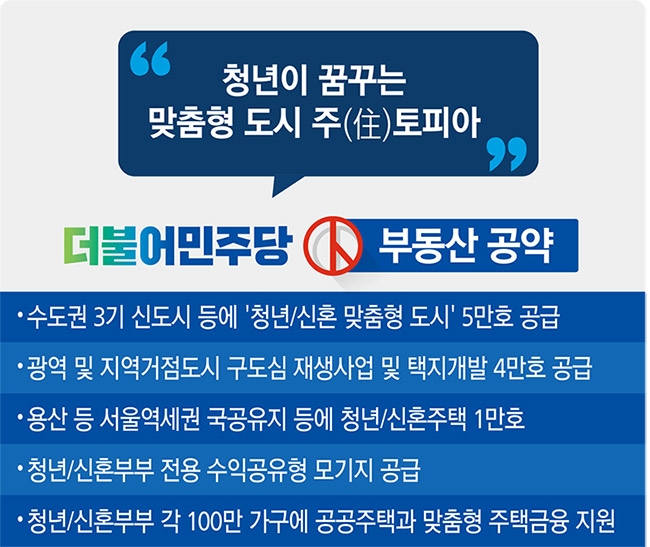 “ 청년이 꿈꾸는
맞춤형 도시 주(住)토피아 ”

더불어민주당 부동산 공약

• 수도권 3기 신도시 등에 '청년/신혼 맞춤형 도시' 5만호 공급

• 광역 및 지역거점도시 구도심 재생사업 및 택지개발 4만호 공급

• 용산 등 서울역세권 국공유지 등에 청년/신혼주택 1만호

• 청년/신혼부부 전용 수익공유형 모기지 공급

• 청년/신혼부부 각 100만 가구에 공공주택과 맞춤형 주택금융 지원